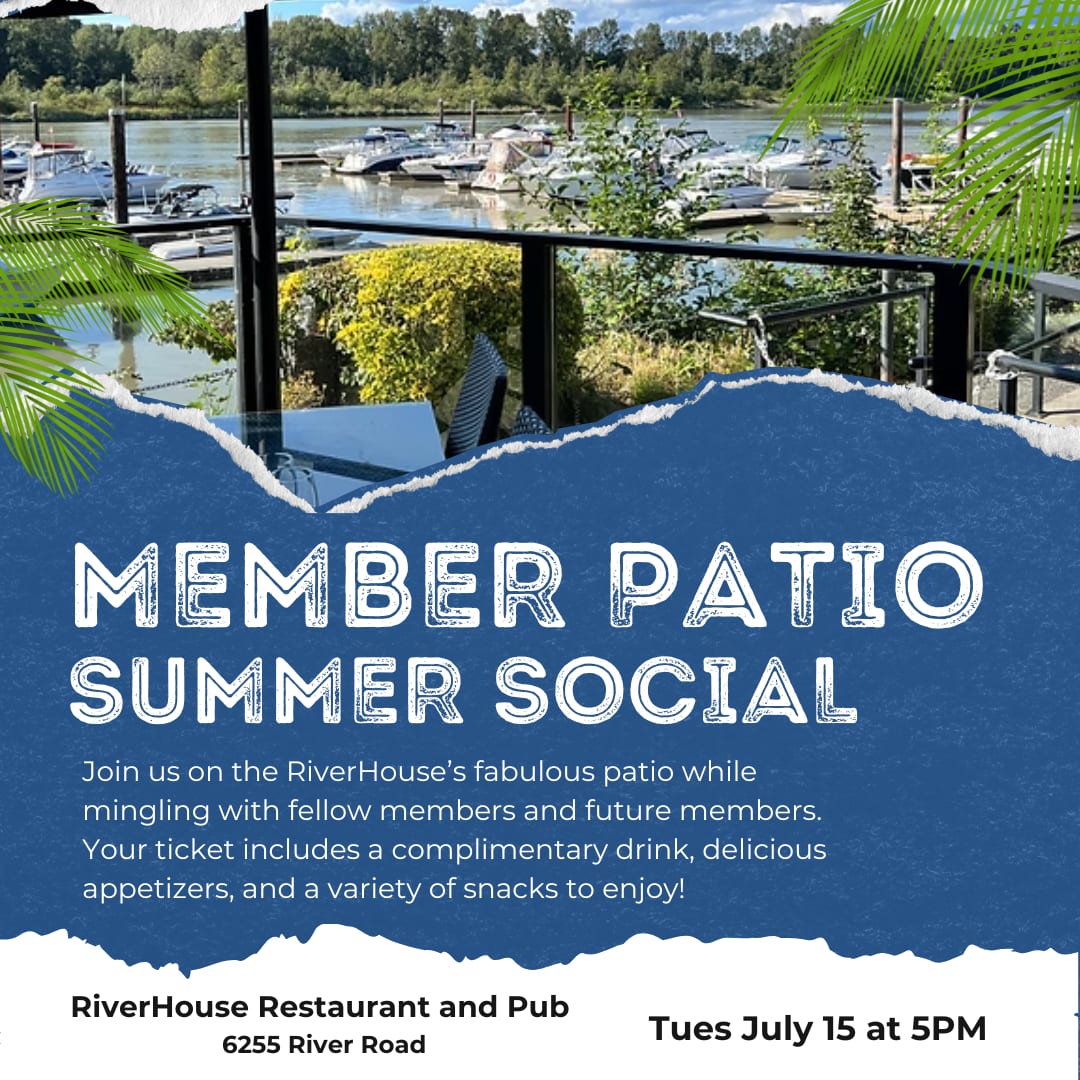 MEMBER PATIO
SUMMER SOCIAL

Join us on the RiverHouse's fabulous patio while mingling with fellow members and future members. Your ticket includes a complimentary drink, delicious appetizers, and a variety of snacks to enjoy!

RiverHouse Restaurant and Pub
6255 River Road

Tues July 15 at 5PM